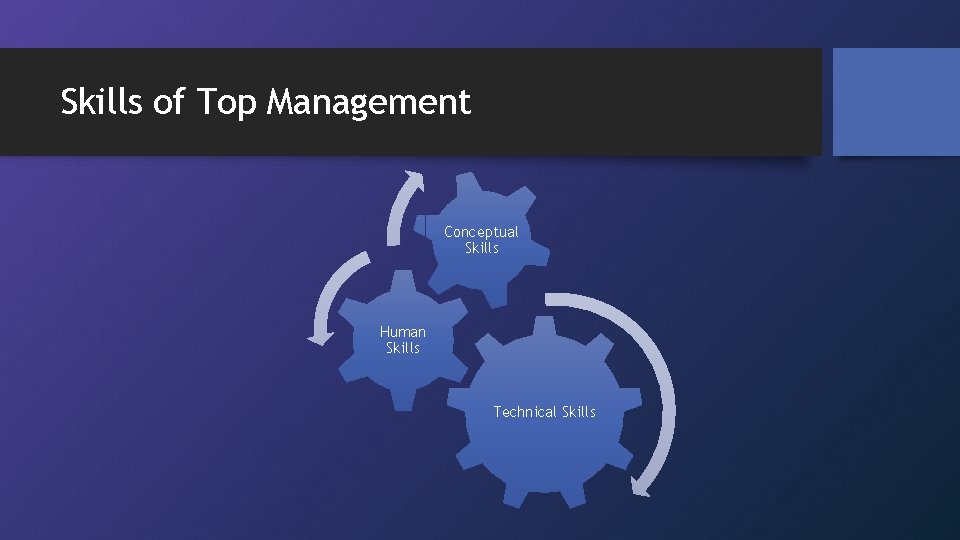 Skills of Top Management

Conceptual Skills

Human Skills

Technical Skills